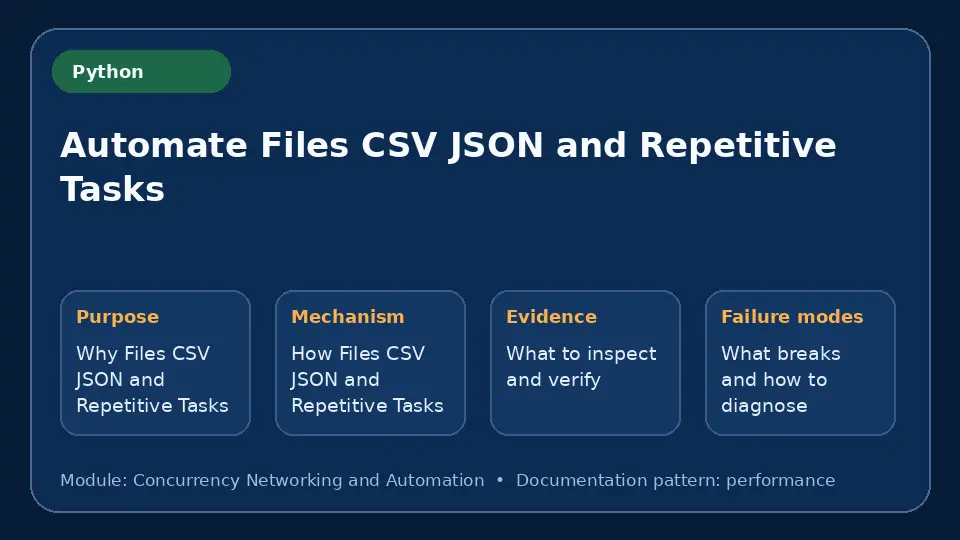 Python

Automate Files CSV JSON and Repetitive Tasks

Purpose

Why Files CSV JSON and Repetitive Tasks

Mechanism

How Files CSV JSON and Repetitive Tasks

Evidence

What to inspect and verify

Failure modes

What breaks and how to diagnose

Module: Concurrency Networking and Automation • Documentation pattern: performance